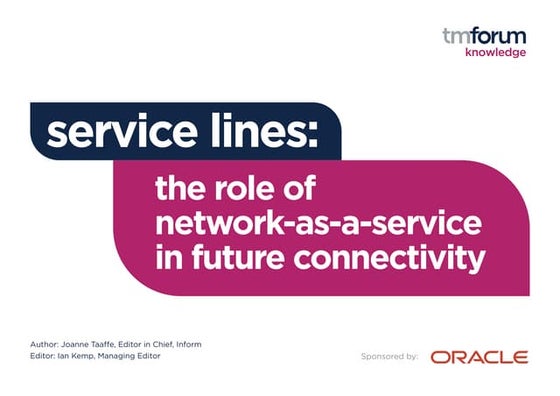 tmforum
knowledge

service lines:

the role of network-as-a-service in future connectivity

Author: Joanne Taaffe, Editor in Chief, Inform
Editor: Ian Kemp, Managing Editor

Sponsored by: ORACLE